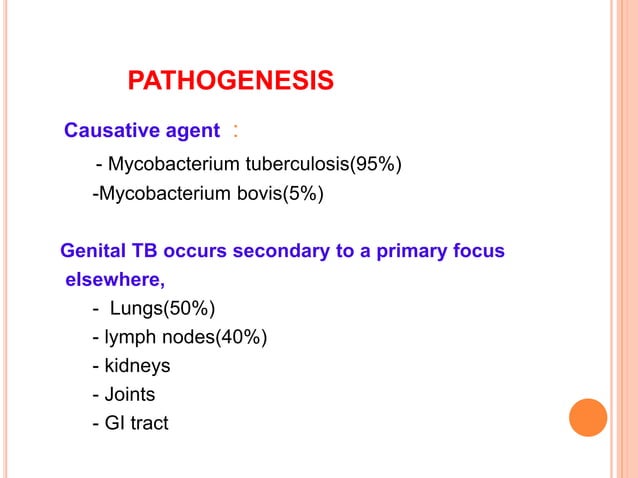 PATHOGENESIS

Causative agent :

- Mycobacterium tuberculosis(95%)
-Mycobacterium bovis(5%)

Genital TB occurs secondary to a primary focus elsewhere,

- Lungs(50%)
- lymph nodes(40%)
- kidneys
- Joints
- GI tract